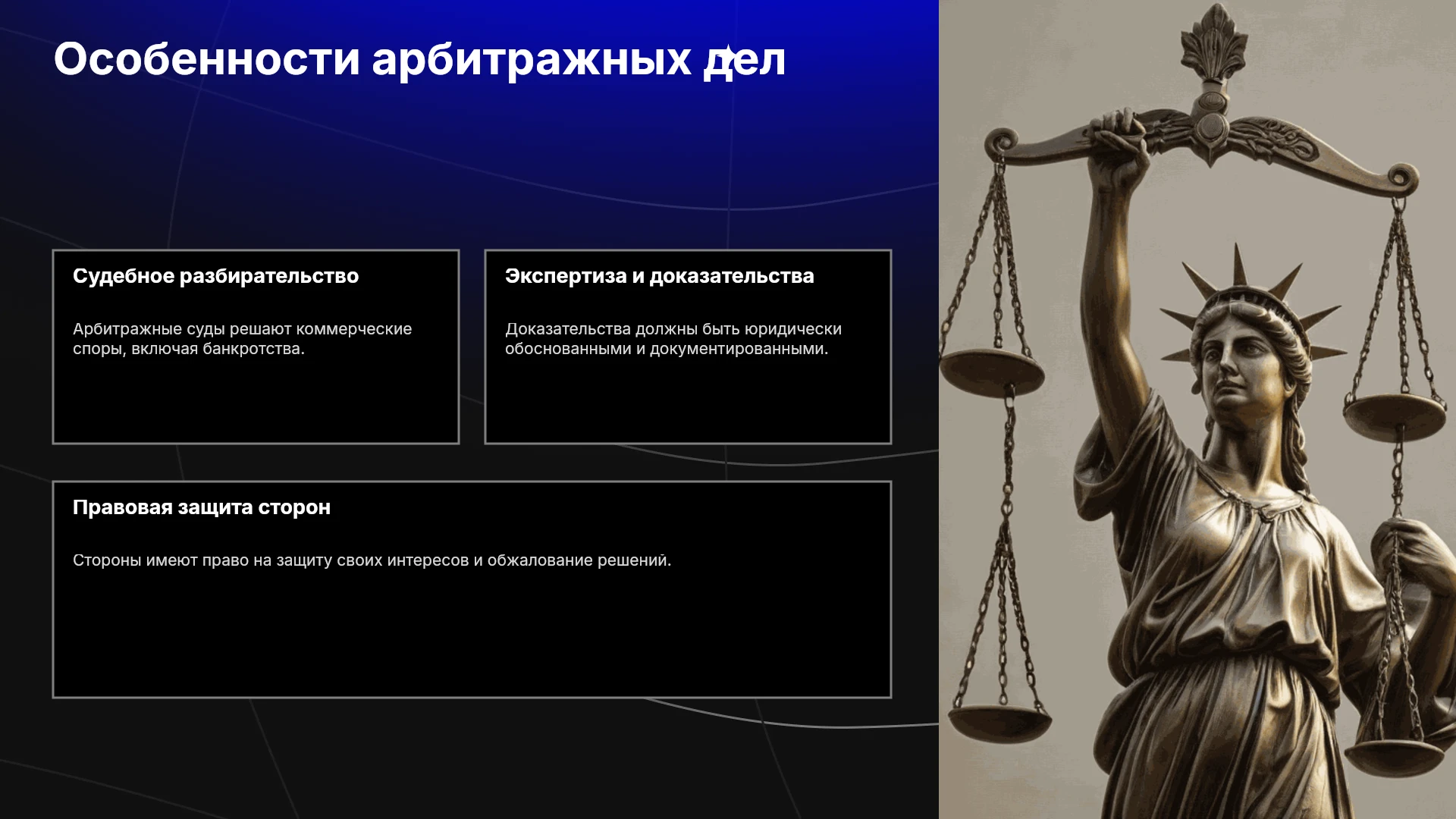 Особенности арбитражных дел

Судебное разбирательство

Арбитражные суды решают коммерческие споры, включая банкротства.

Экспертиза и доказательства

Доказательства должны быть юридически обоснованными и документированными.

Правовая защита сторон

Стороны имеют право на защиту своих интересов и обжалование решений.